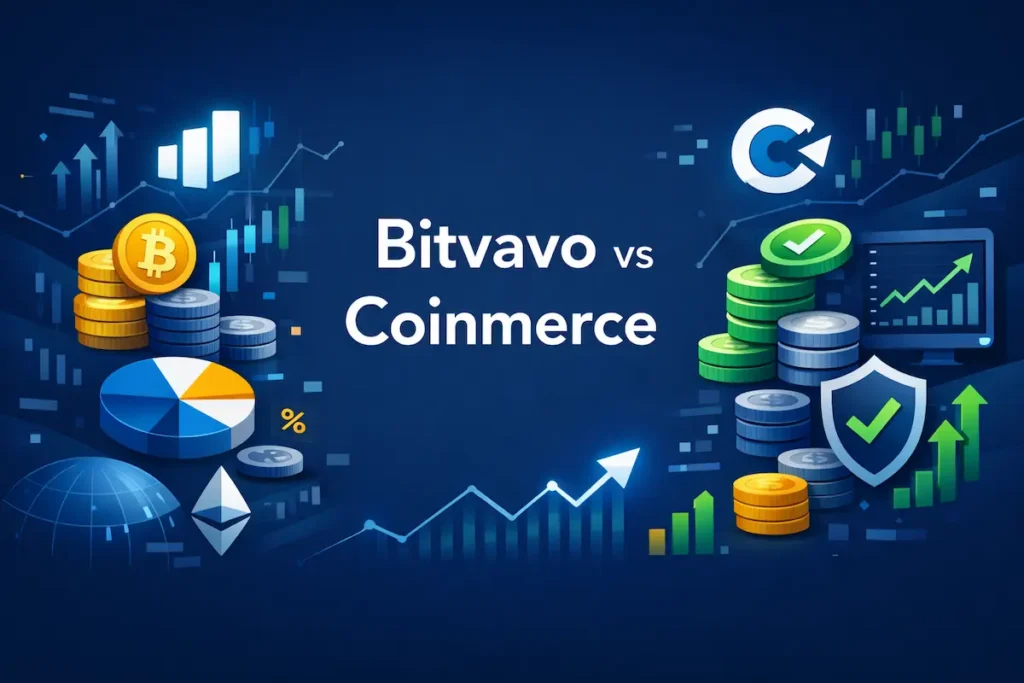 Bitvavo vs
Coinmerce

%